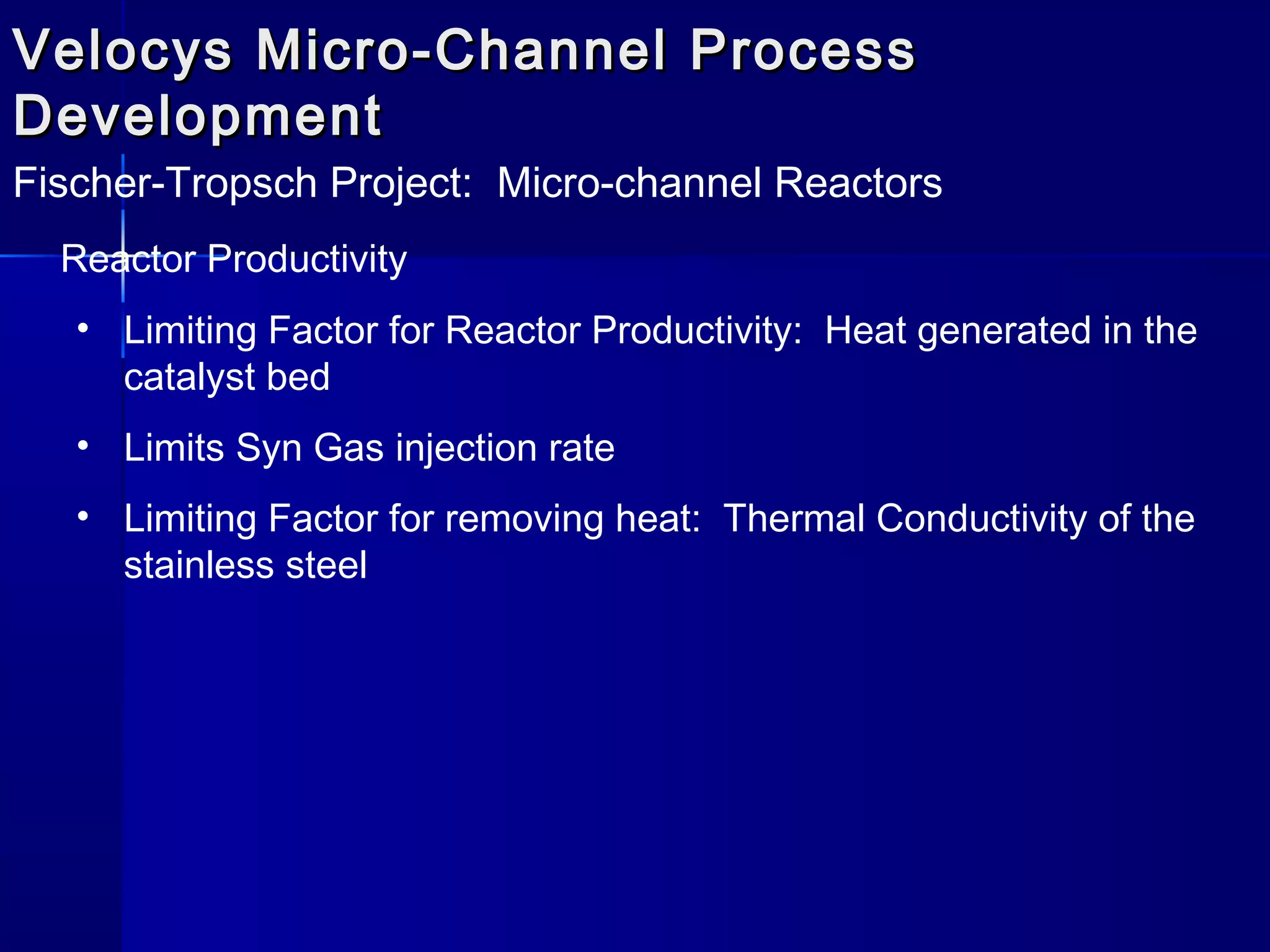 Velocys Micro-Channel Process Development

Fischer-Tropsch Project: Micro-channel Reactors

Reactor Productivity

• Limiting Factor for Reactor Productivity: Heat generated in the catalyst bed

• Limits Syn Gas injection rate

• Limiting Factor for removing heat: Thermal Conductivity of the stainless steel